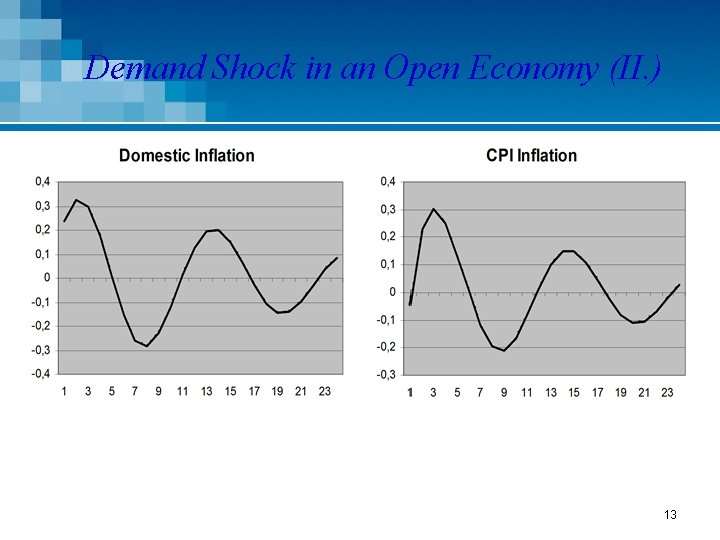 Demand Shock in an Open Economy (II.)

Domestic Inflation

0,4
0,3
0,2
0,1
0
-0,1
-0,2
-0,3
-0,4

1 3 5 7 9 11 13 15 17 19 21 23

CPI Inflation

0,4
0,3
0,2
0,1
0
-0,1
-0,2
-0,3

1 3 5 7 9 11 13 15 17 19 21 23

13